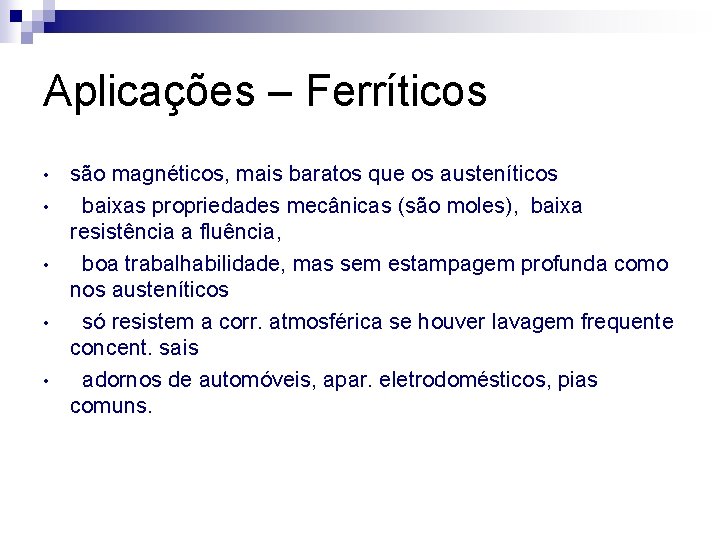 Aplicações – Ferríticos

• são magnéticos, mais baratos que os austeníticos
• baixas propriedades mecânicas (são moles), baixa resistência a fluência,
• boa trabalhabilidade, mas sem estampagem profunda como nos austeníticos
• só resistem a corr. atmosférica se houver lavagem frequente concent. sais
• adornos de automóveis, apar. eletrodomésticos, pias comuns.